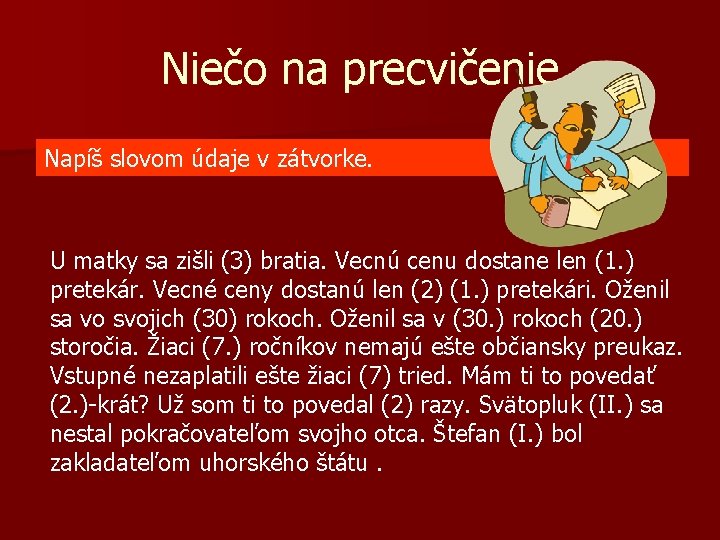 Niečo na precvičenie

Napíš slovom údaje v zátvorke.

U matky sa zišli (3) bratia. Vecnú cenu dostane len (1.) pretekár. Vecné ceny dostanú len (2) (1.) pretekári. Oženil sa vo svojich (30) rokoch. Oženil sa v (30.) rokoch (20.) storočia. Žiaci (7.) ročníkov nemajú ešte občiansky preukaz. Vstupné nezaplatili ešte žiaci (7) tried. Mám ti to povedať (2.)-krát? Už som ti to povedal (2) razy. Svätopluk (II.) sa nestal pokračovateľom svojho otca. Štefan (I.) bol zakladateľom uhorského štátu .